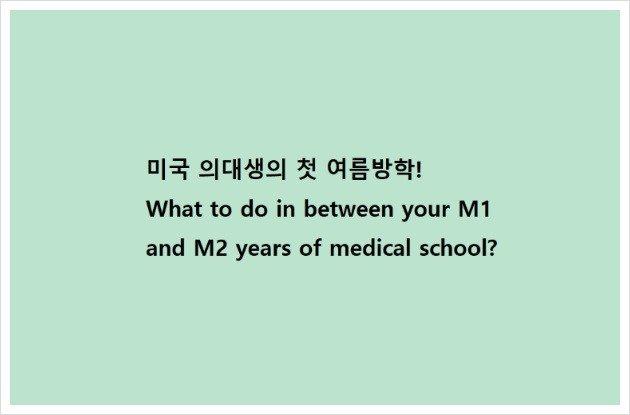 미국 의대생의 첫 여름방학!
What to do in between your M1 and M2 years of medical school?